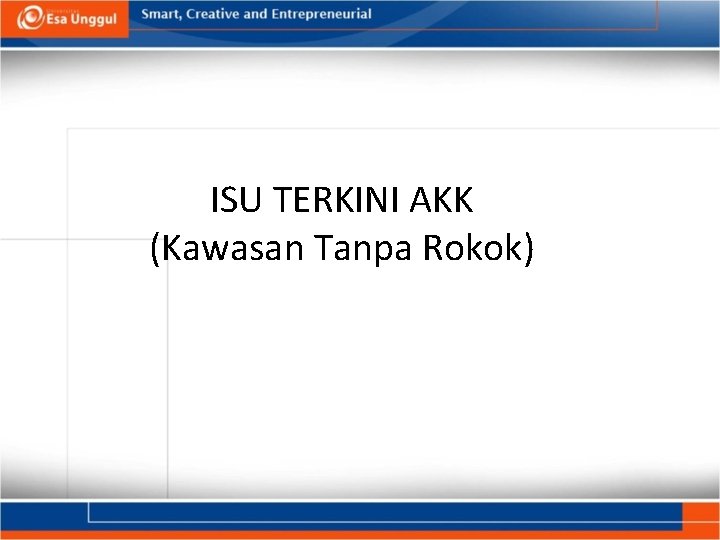 Esa Unggul
Smart, Creative and Entrepreneurial

ISU TERKINI AKK
(Kawasan Tanpa Rokok)